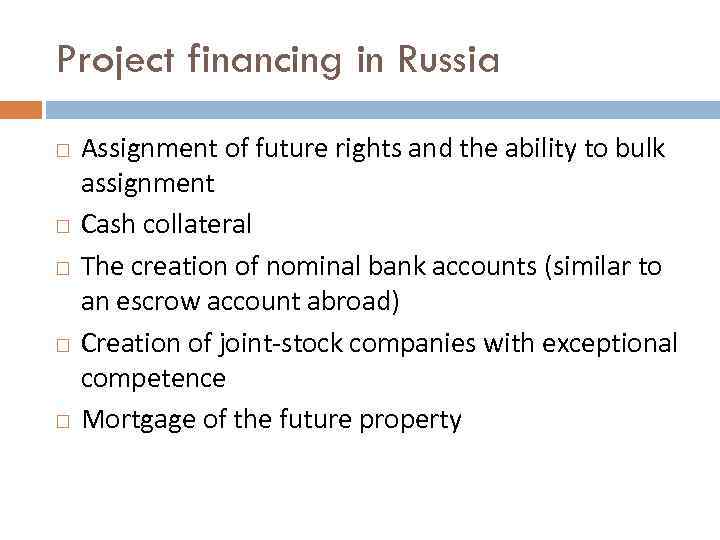 Project financing in Russia

□ Assignment of future rights and the ability to bulk assignment

□ Cash collateral

□ The creation of nominal bank accounts (similar to an escrow account abroad)

□ Creation of joint-stock companies with exceptional competence

□ Mortgage of the future property